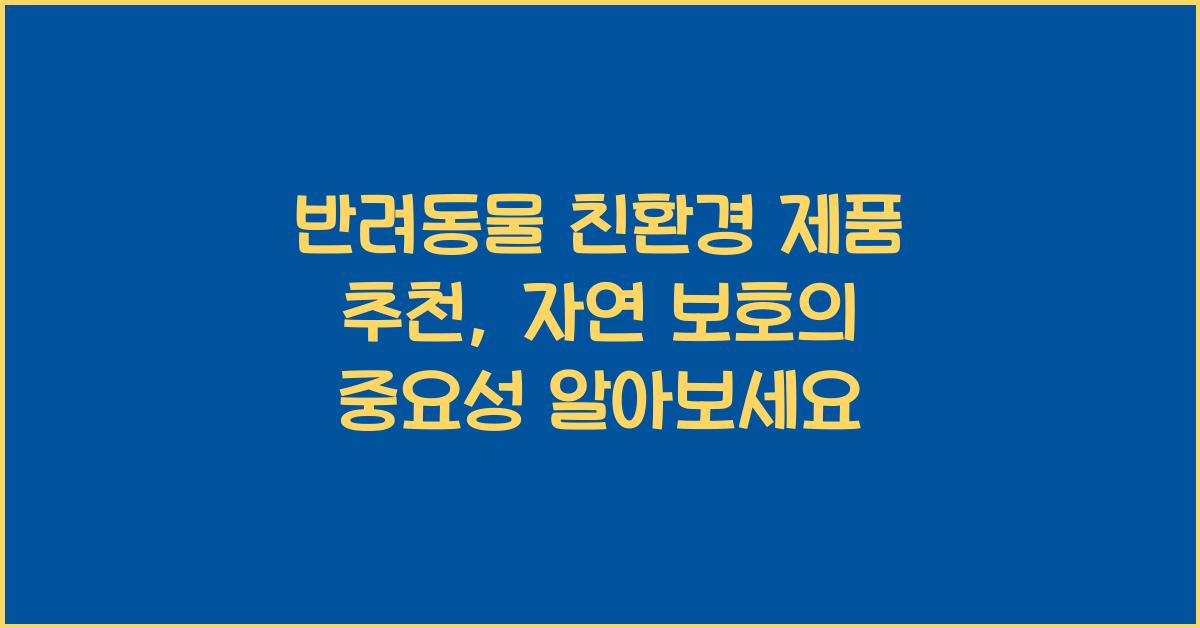 반려동물 친환경 제품 추천, 자연 보호의 중요성 알아보세요